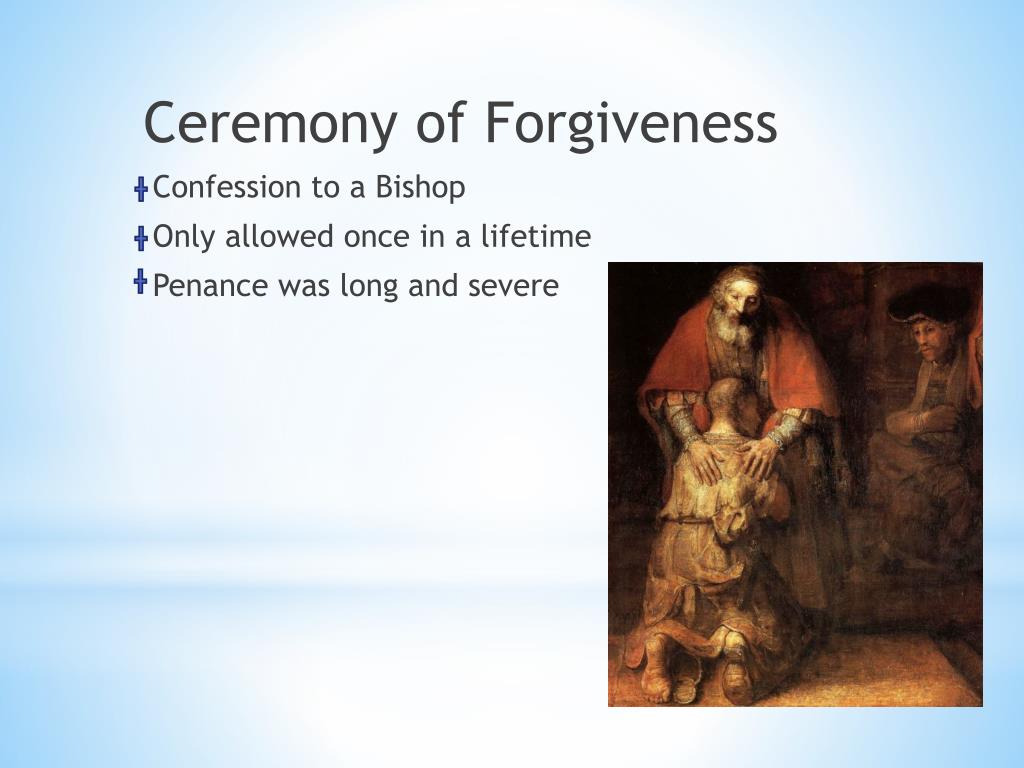 Ceremony of Forgiveness

Confession to a Bishop

Only allowed once in a lifetime

Penance was long and severe